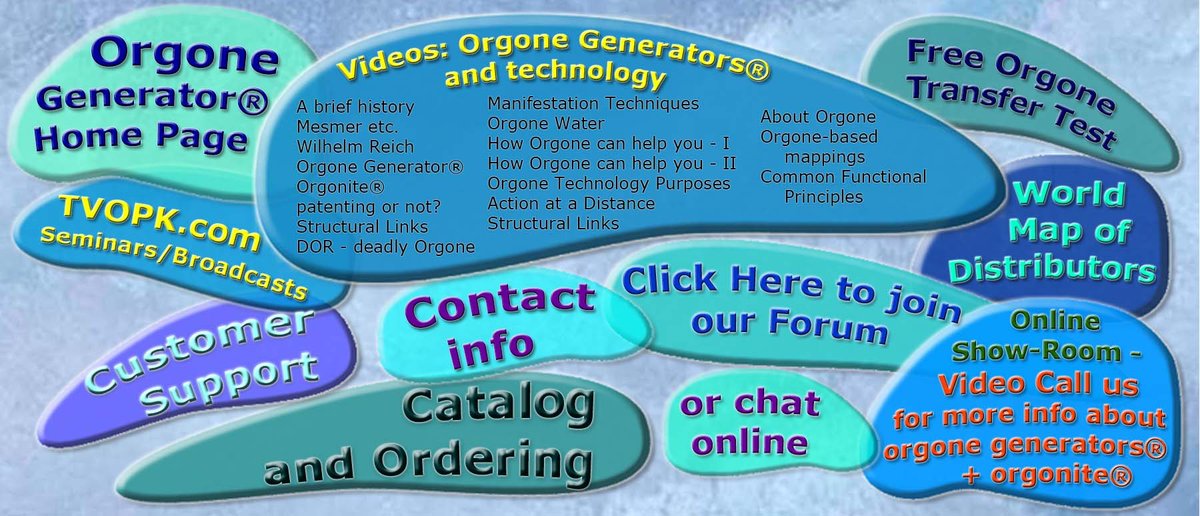 Orgone Generator® Home Page

Videos: Orgone Generators® and technology

A brief history
Mesmer etc.
Wilhelm Reich
Orgone Generator®
Orgonite® patenting or not?
Structural Links
DOR - deadly Orgone

Manifestation Techniques
Orgone Water
How Orgone can help you - I
How Orgone can help you - II
Orgone Technology Purposes
Action at a Distance
Structural Links

About Orgone
Orgone-based mappings
Common Functional Principles

Free Orgone Transfer Test

TVOPK.com Seminars/Broadcasts

World Map of Distributors

Customer Support

Contact info

Click Here to join our Forum

Online Show-Room - Video Call us for more info about orgone generators® + orgonite®

Catalog and Ordering

or chat online